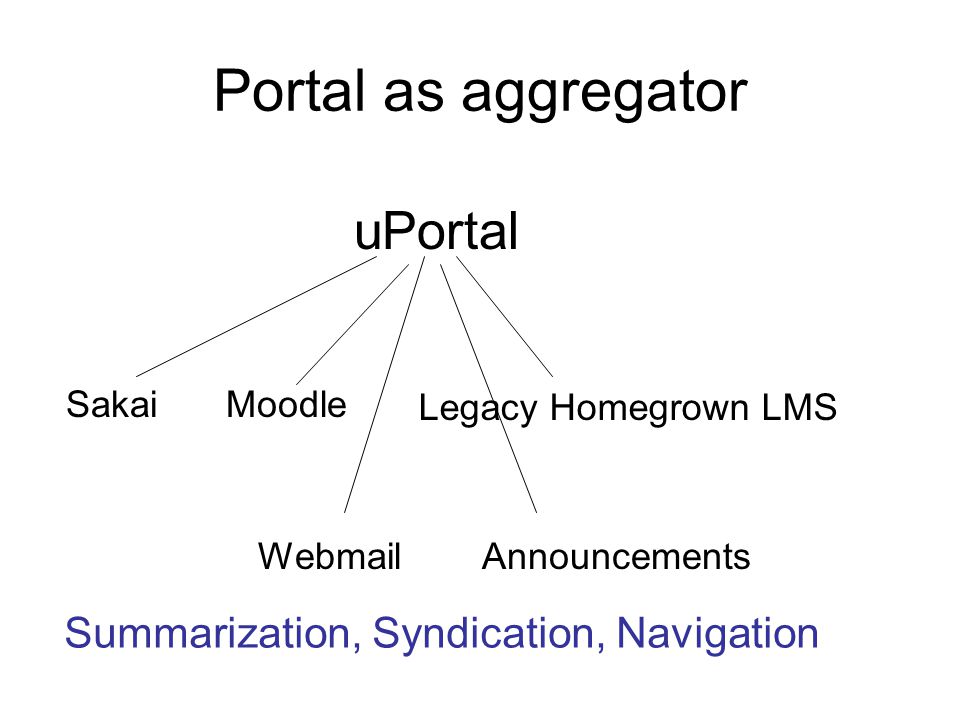 Portal as aggregator

uPortal

Sakai Moodle Legacy Homegrown LMS

Webmail Announcements

Summarization, Syndication, Navigation